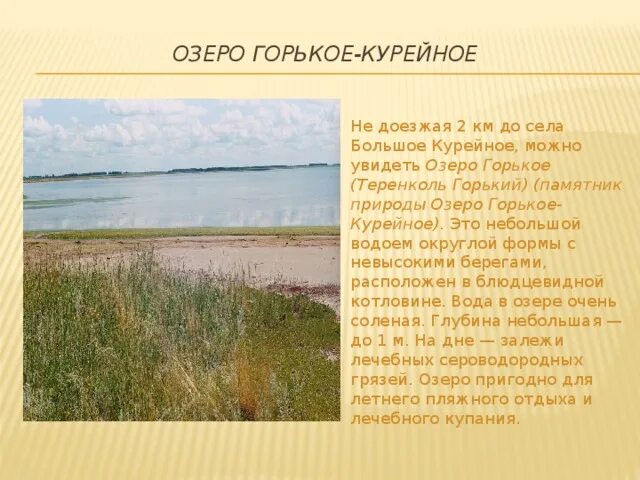 ОЗЕРО ГОРЬКОЕ-КУРЕЙНОЕ

Не доезжая 2 км до села Большое Курейное, можно увидеть Озеро Горькое (Теренколь Горький) (памятник природы Озеро Горькое-Курейное). Это небольшой водоем округлой формы с невысокими берегами, расположен в блюдцевидной котловине. Вода в озере очень соленая. Глубина небольшая — до 1 м. На дне — залежи лечебных сероводородных грязей. Озеро пригодно для летнего пляжного отдыха и лечебного купания.